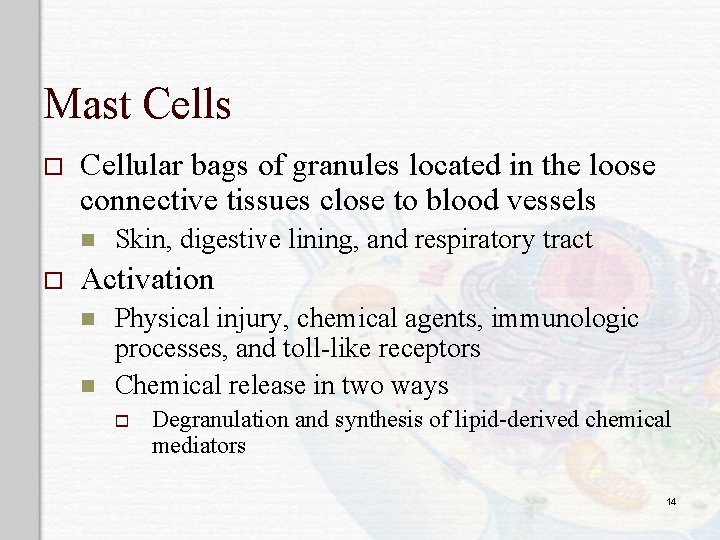 Mast Cells

Cellular bags of granules located in the loose connective tissues close to blood vessels

Skin, digestive lining, and respiratory tract

Activation

Physical injury, chemical agents, immunologic processes, and toll-like receptors

Chemical release in two ways

Degranulation and synthesis of lipid-derived chemical mediators

14